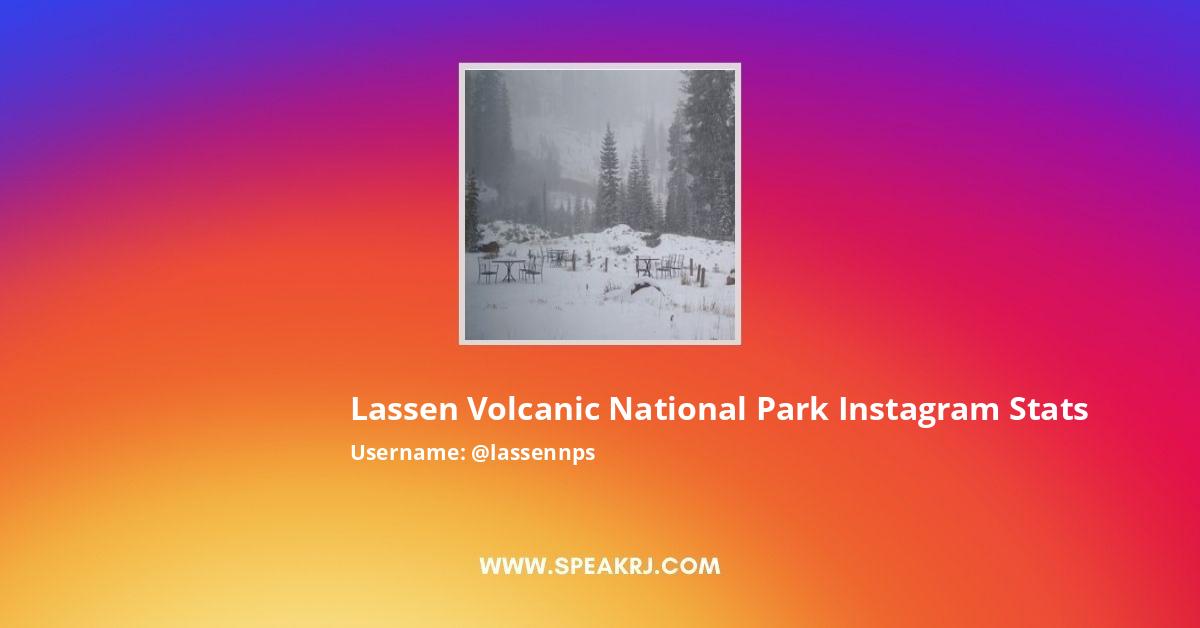 Lassen Volcanic National Park Instagram Stats

Username: @lassennps

WWW.SPEAKRJ.COM